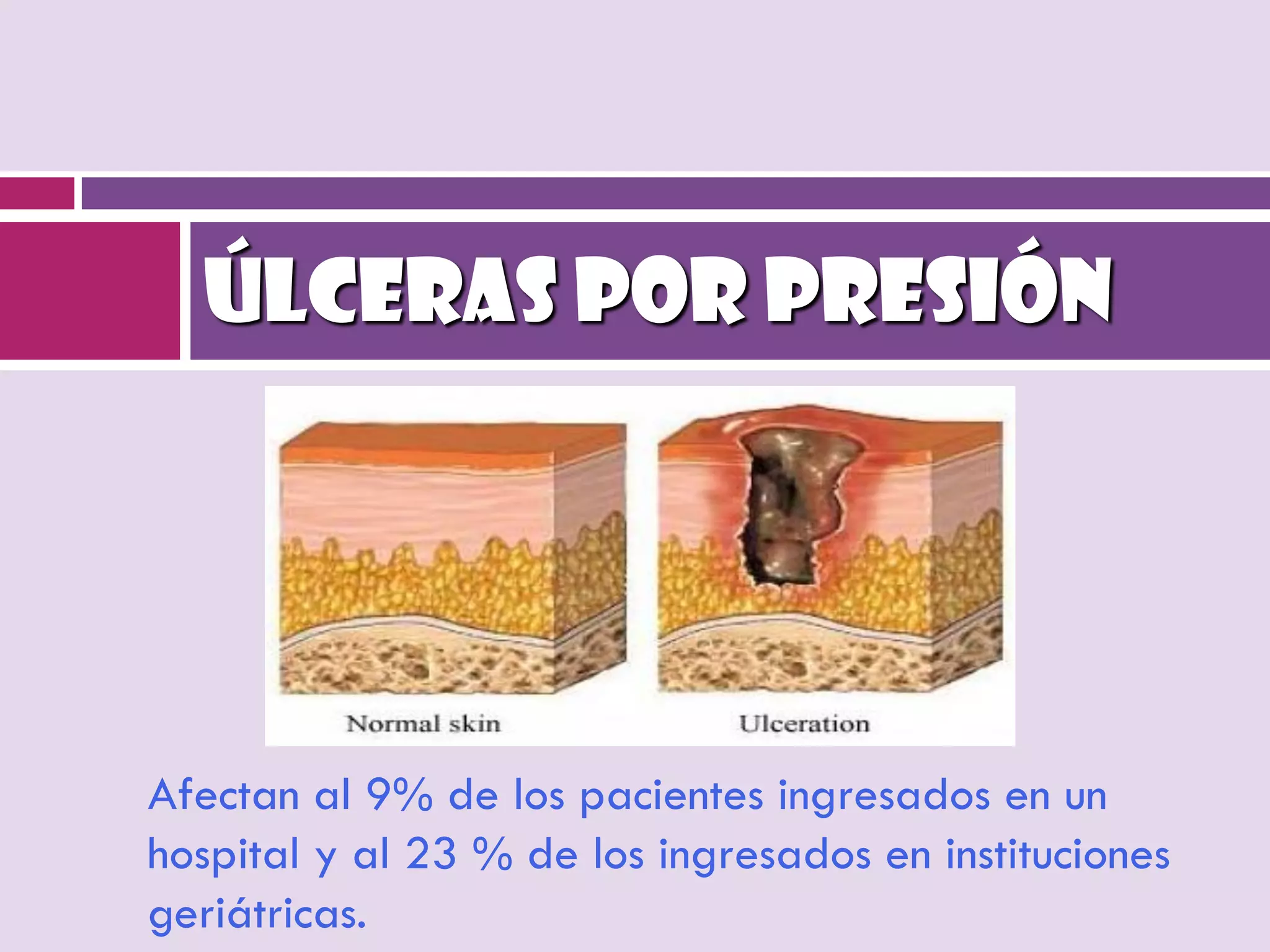 ÚLCERAS POR PRESIÓN

Normal skin

Ulceration

Afectan al 9% de los pacientes ingresados en un hospital y al 23 % de los ingresados en instituciones geriátricas.